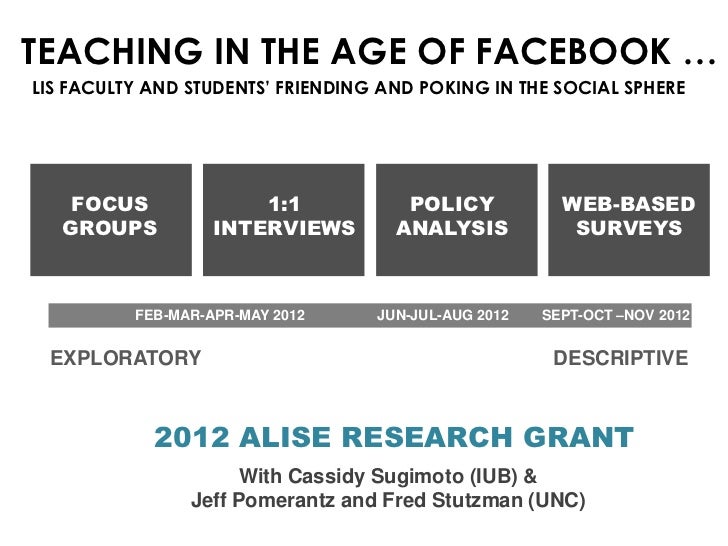 TEACHING IN THE AGE OF FACEBOOK …
LIS FACULTY AND STUDENTS' FRIENDING AND POKING IN THE SOCIAL SPHERE

FOCUS GROUPS

1:1 INTERVIEWS

POLICY ANALYSIS

WEB-BASED SURVEYS

FEB-MAR-APR-MAY 2012

JUN-JUL-AUG 2012

SEPT-OCT –NOV 2012

EXPLORATORY

DESCRIPTIVE

2012 ALISE RESEARCH GRANT

With Cassidy Sugimoto (IUB) &
Jeff Pomerantz and Fred Stutzman (UNC)